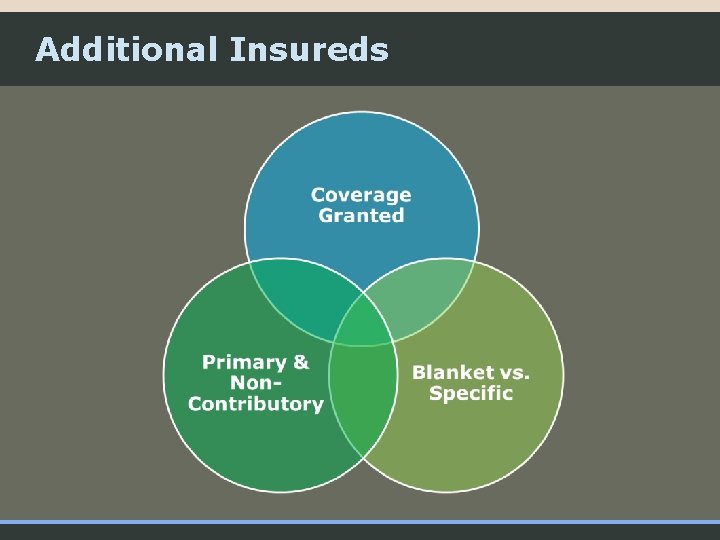 Additional Insureds

Coverage Granted

Primary & Non-Contributory

Blanket vs. Specific